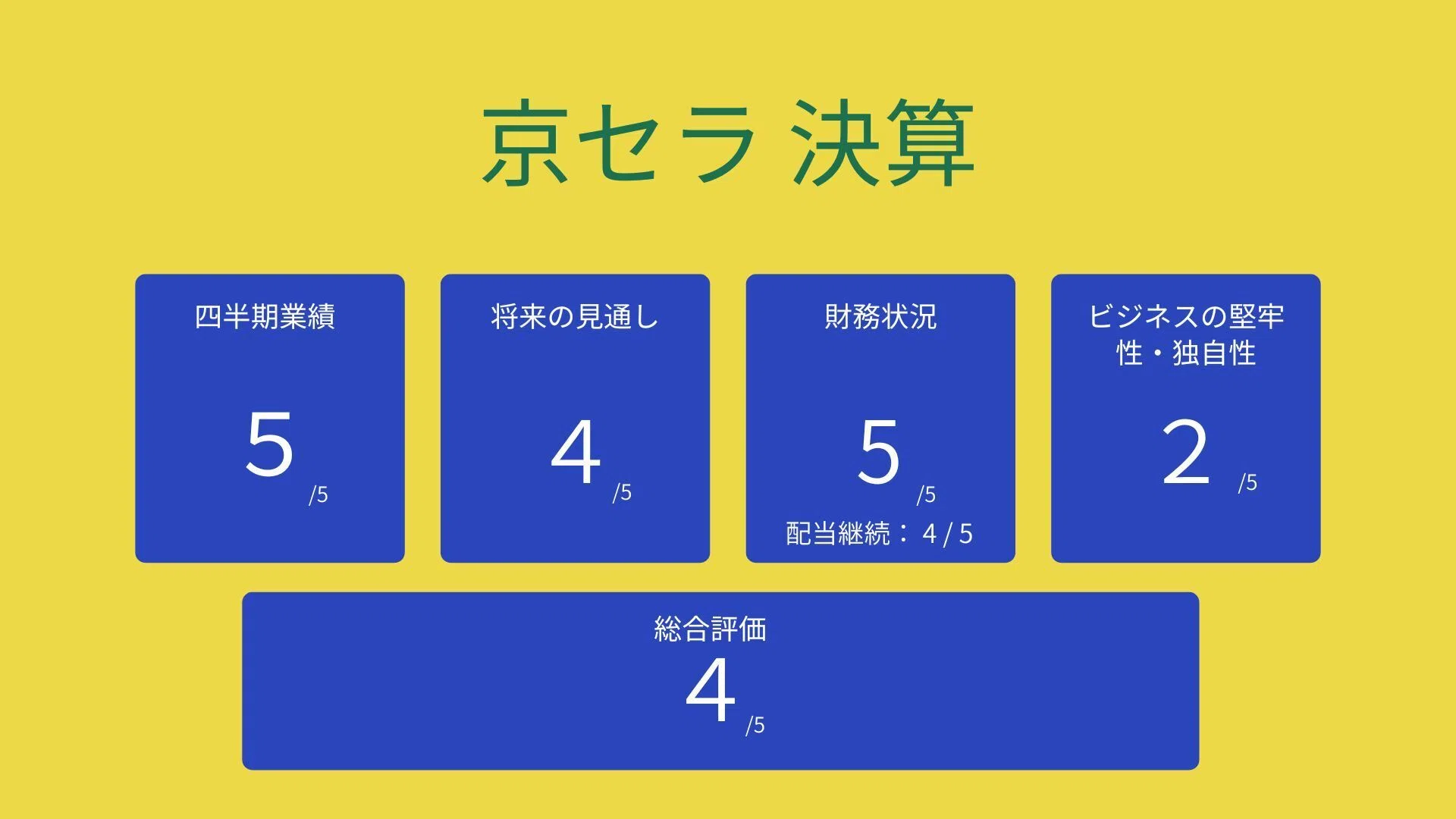 京セラ 決算

四半期業績

5 /5

将来の見通し

4 /5

財務状況

5 /5

配当継続： 4 / 5

ビジネスの堅牢性・独自性

2 /5

総合評価

4 /5